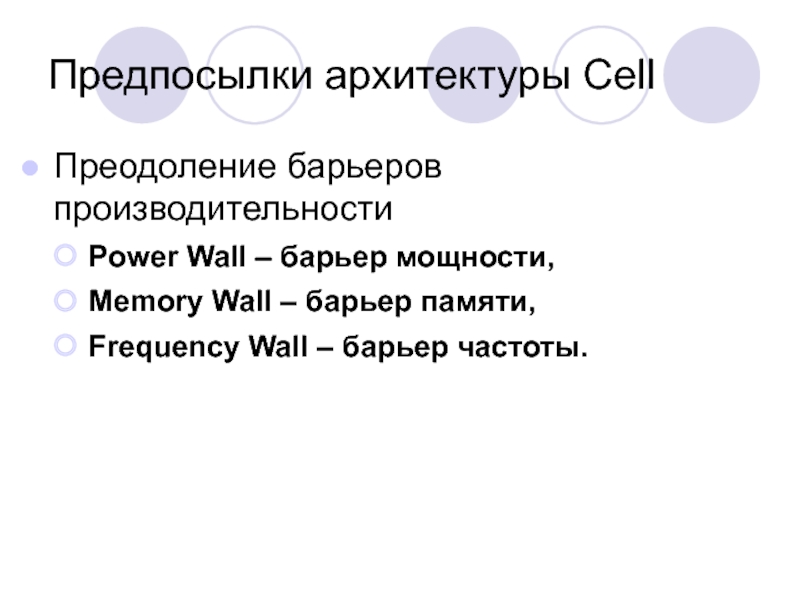 Предпосылки архитектуры Cell

Преодоление барьеров производительности

Power Wall – барьер мощности,

Memory Wall – барьер памяти,

Frequency Wall – барьер частоты.